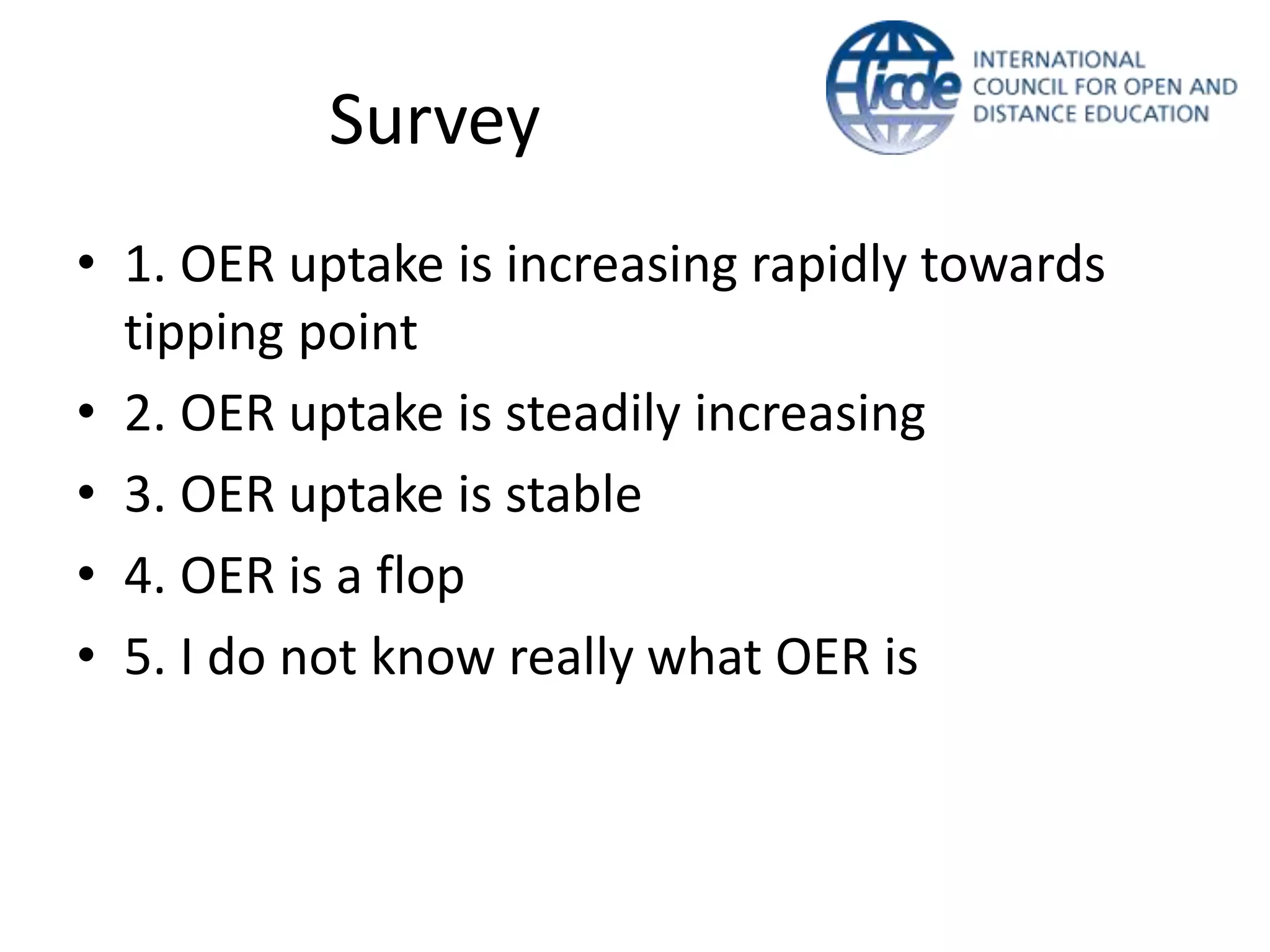 Survey

icde INTERNATIONAL COUNCIL FOR OPEN AND DISTANCE EDUCATION

• 1. OER uptake is increasing rapidly towards tipping point
• 2. OER uptake is steadily increasing
• 3. OER uptake is stable
• 4. OER is a flop
• 5. I do not know really what OER is